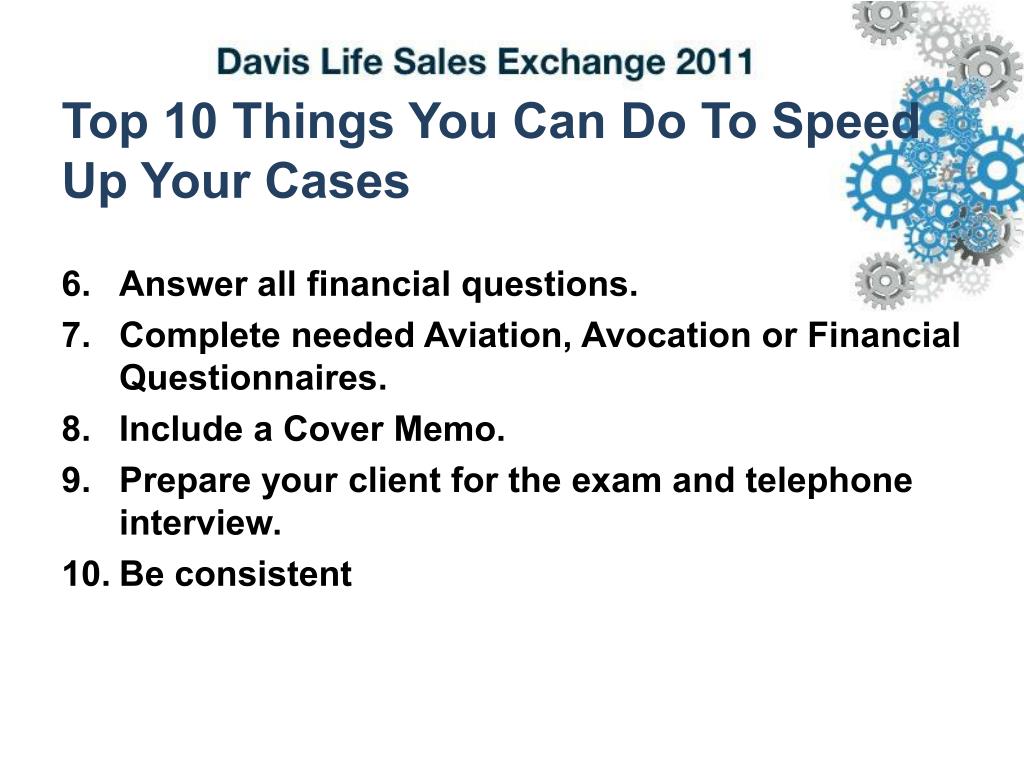 Davis Life Sales Exchange 2011

Top 10 Things You Can Do To Speed Up Your Cases

6. Answer all financial questions.
7. Complete needed Aviation, Avocation or Financial Questionnaires.
8. Include a Cover Memo.
9. Prepare your client for the exam and telephone interview.
10. Be consistent